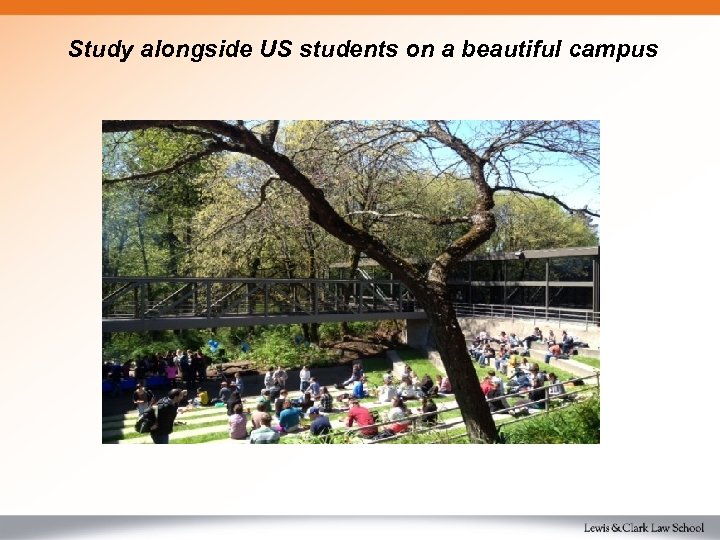 Study alongside US students on a beautiful campus

Lewis & Clark Law School